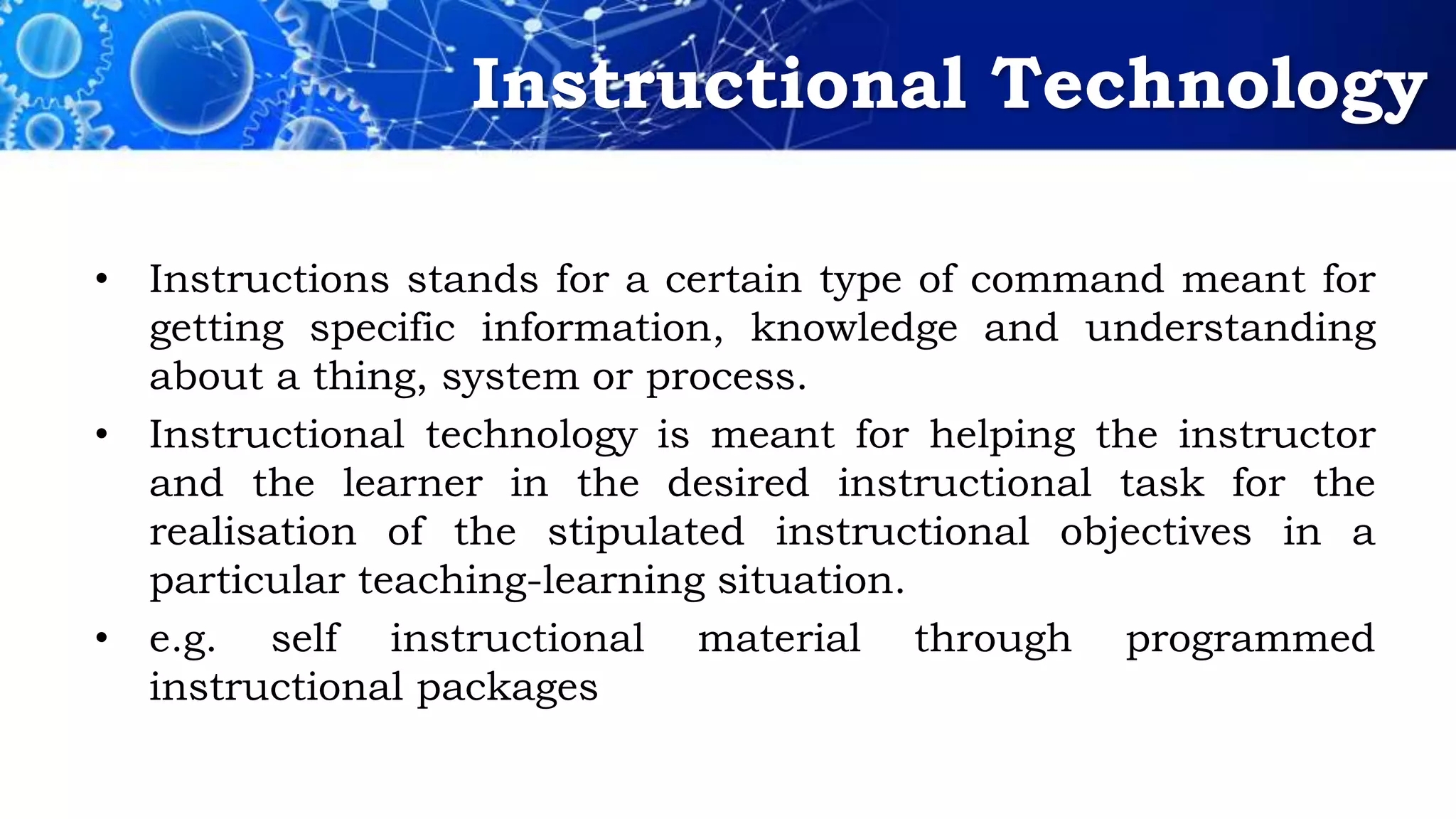 Instructional Technology

• Instructions stands for a certain type of command meant for getting specific information, knowledge and understanding about a thing, system or process.
• Instructional technology is meant for helping the instructor and the learner in the desired instructional task for the realisation of the stipulated instructional objectives in a particular teaching-learning situation.
• e.g. self instructional material through programmed instructional packages